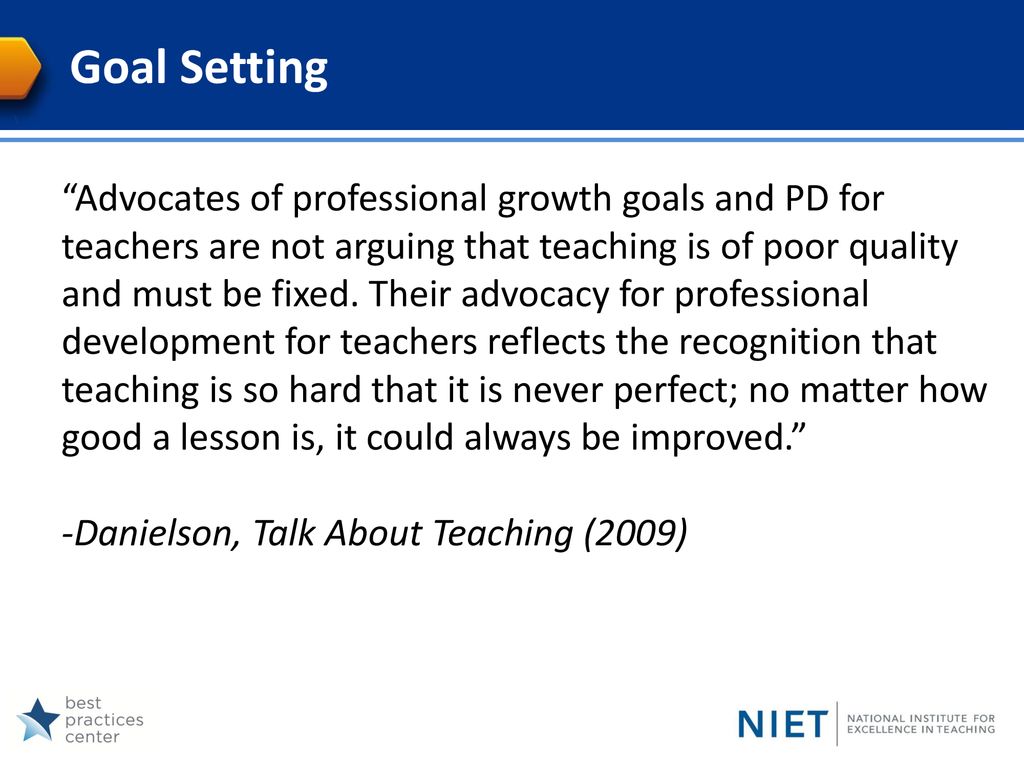 Goal Setting

“Advocates of professional growth goals and PD for teachers are not arguing that teaching is of poor quality and must be fixed. Their advocacy for professional development for teachers reflects the recognition that teaching is so hard that it is never perfect; no matter how good a lesson is, it could always be improved.”

-Danielson, Talk About Teaching (2009)

best practices center

NIET NATIONAL INSTITUTE FOR EXCELLENCE IN TEACHING